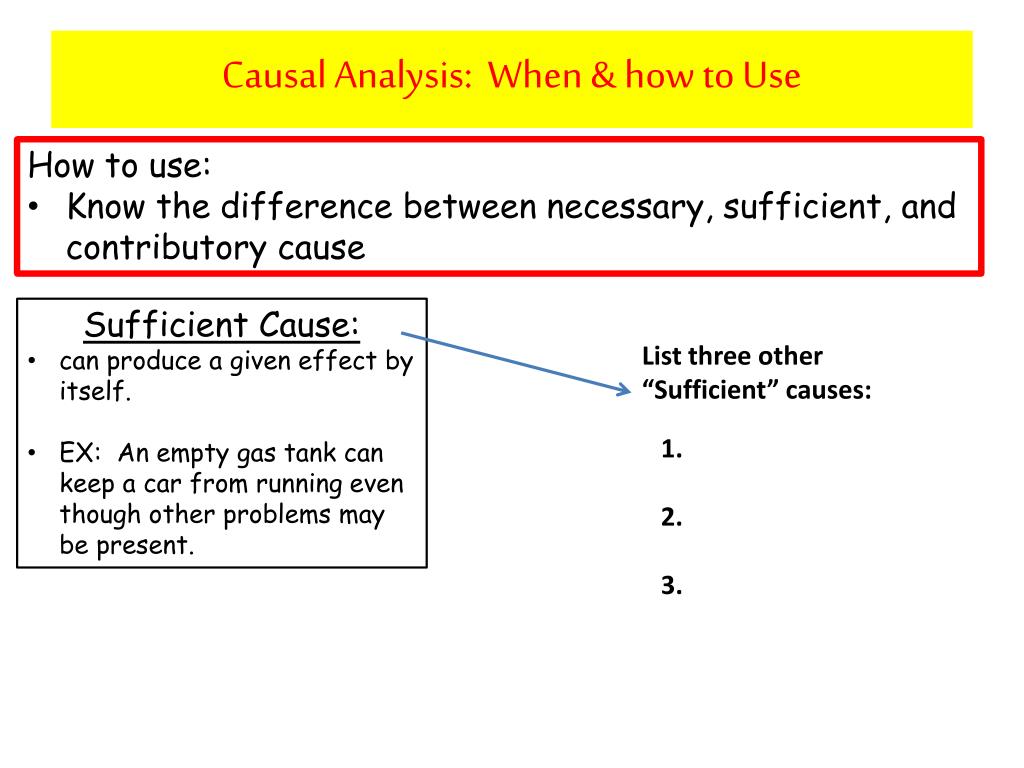 Causal Analysis: When & how to Use

How to use:
• Know the difference between necessary, sufficient, and contributory cause

Sufficient Cause:
• can produce a given effect by itself.

• EX: An empty gas tank can keep a car from running even though other problems may be present.

List three other "Sufficient" causes:

1.

2.

3.